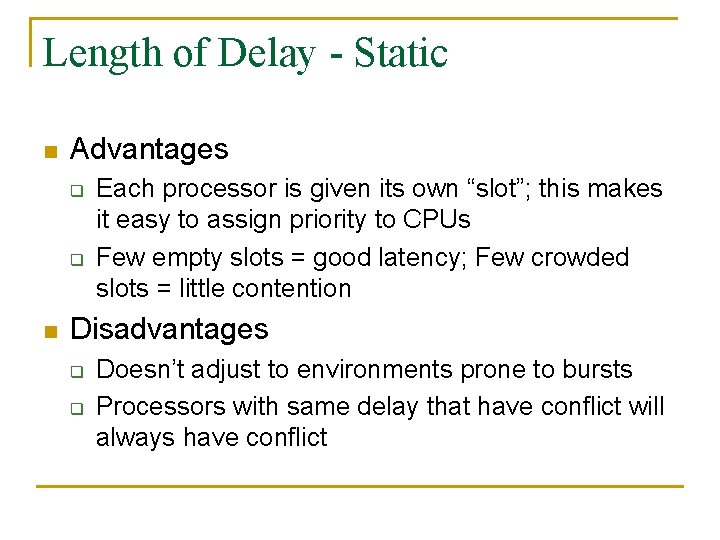 Length of Delay - Static

Advantages

Each processor is given its own “slot”; this makes it easy to assign priority to CPUs

Few empty slots = good latency; Few crowded slots = little contention

Disadvantages

Doesn’t adjust to environments prone to bursts

Processors with same delay that have conflict will always have conflict